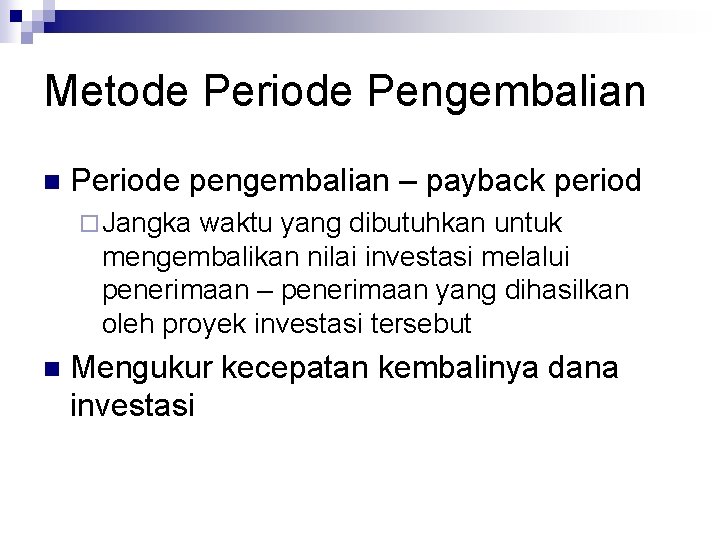 Metode Periode Pengembalian

Periode pengembalian – payback period

Jangka waktu yang dibutuhkan untuk mengembalikan nilai investasi melalui penerimaan – penerimaan yang dihasilkan oleh proyek investasi tersebut

Mengukur kecepatan kembalinya dana investasi